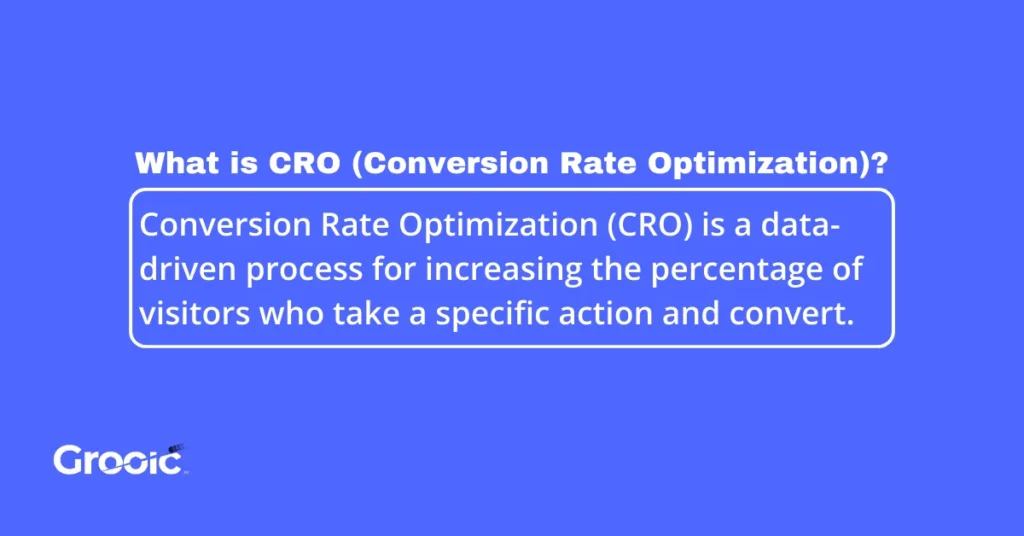 What is CRO (Conversion Rate Optimization)?

Conversion Rate Optimization (CRO) is a data-driven process for increasing the percentage of visitors who take a specific action and convert.

Grooic